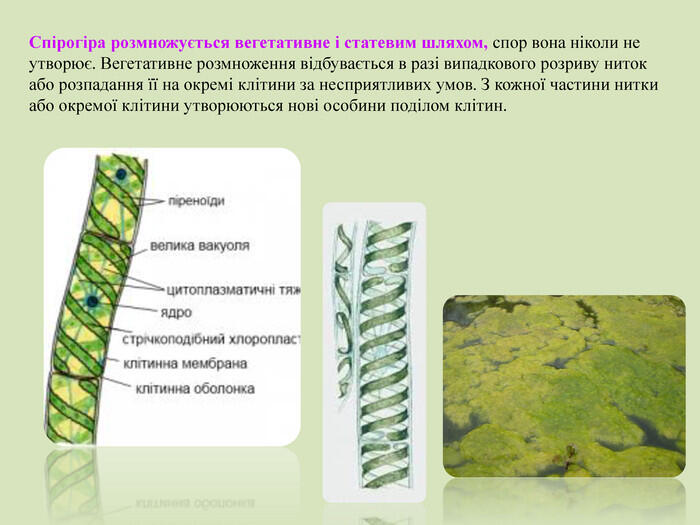 Спірогіра розмножується вегетативне і статевим шляхом, спор вона ніколи не утворює. Вегетативне розмноження відбувається в разі випадкового розриву ниток або розпадання її на окремі клітини за несприятливих умов. З кожної частини нитки або окремої клітини утворюються нові особини поділом клітин.

піреноїди
велика вакуоля
цитоплазматичні тяж
ядро
стрічкоподібний хлоропласт
клітинна мембрана
клітинна оболонка